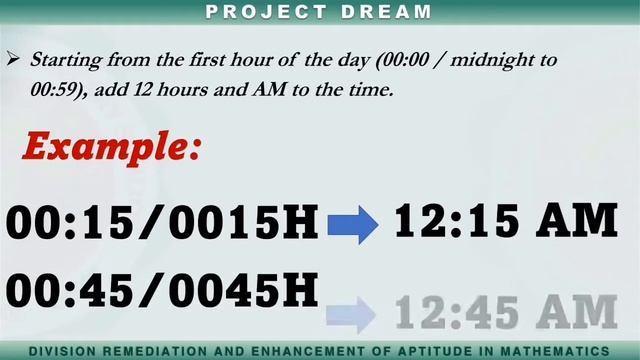 PROJECT DREAM

➢ Starting from the first hour of the day (00:00 / midnight to 00:59), add 12 hours and AM to the time.

Example:

00:15/0015H → 12:15 AM

00:45/0045H → 12:45 AM

DIVISION REMEDIATION AND ENHANCEMENT OF APTITUDE IN MATHEMATICS